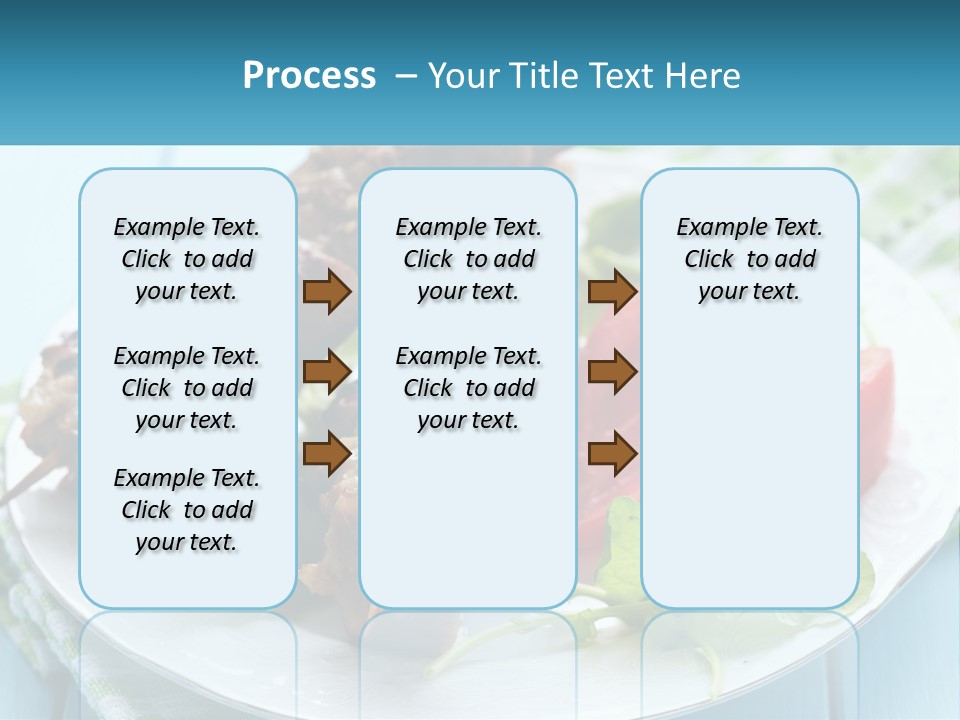 Process – Your Title Text Here

Example Text. Click to add your text.

Example Text. Click to add your text.

Example Text. Click to add your text.

Example Text. Click to add your text.

Example Text. Click to add your text.

Example Text. Click to add your text.